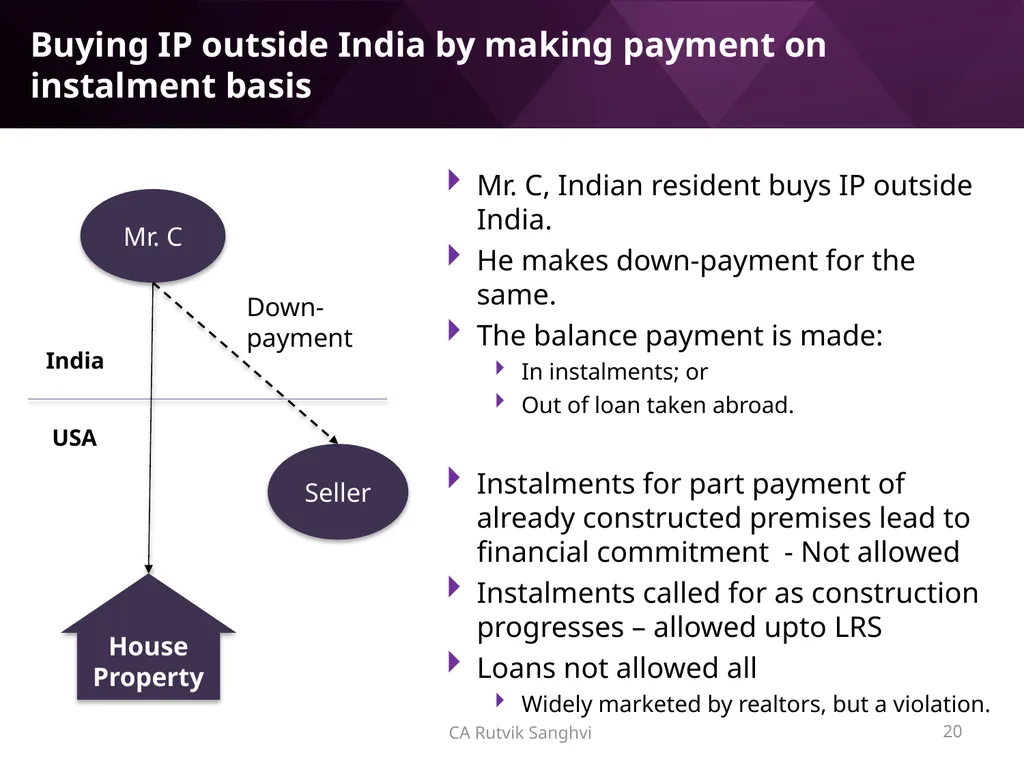 Buying IP outside India by making payment on instalment basis

Mr. C

Down-payment

India

USA

Seller

House Property

Mr. C, Indian resident buys IP outside India.

He makes down-payment for the same.

The balance payment is made:

In instalments; or

Out of loan taken abroad.

Instalments for part payment of already constructed premises lead to financial commitment - Not allowed

Instalments called for as construction progresses – allowed upto LRS

Loans not allowed all

Widely marketed by realtors, but a violation.

CA Rutvik Sanghvi

20